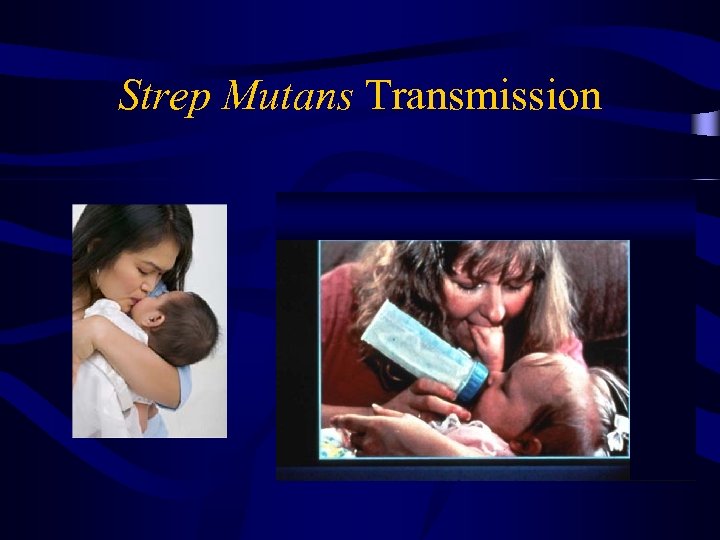 Strep Mutans Transmission